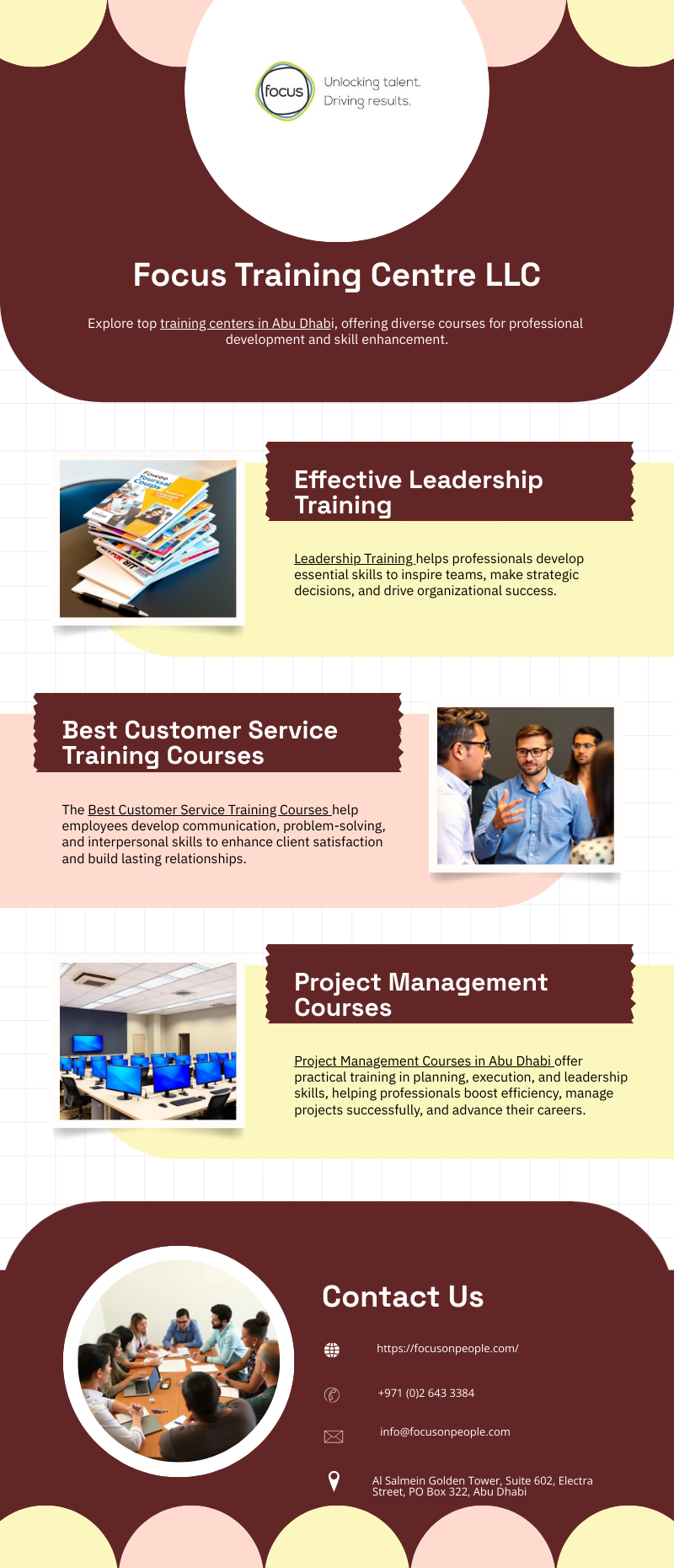 focus

Unlocking talent.
Driving results.

Focus Training Centre LLC

Explore top training centers in Abu Dhabi, offering diverse courses for professional development and skill enhancement.

Effective Leadership Training

Leadership Training helps professionals develop essential skills to inspire teams, make strategic decisions, and drive organizational success.

Best Customer Service Training Courses

The Best Customer Service Training Courses help employees develop communication, problem-solving, and interpersonal skills to enhance client satisfaction and build lasting relationships.

Project Management Courses

Project Management Courses in Abu Dhabi offer practical training in planning, execution, and leadership skills, helping professionals boost efficiency, manage projects successfully, and advance their careers.

Contact Us

https://focusonpeople.com/

+971 (0)2 643 3384

info@focusonpeople.com

Al Salmein Golden Tower, Suite 602, Electra Street, PO Box 322, Abu Dhabi